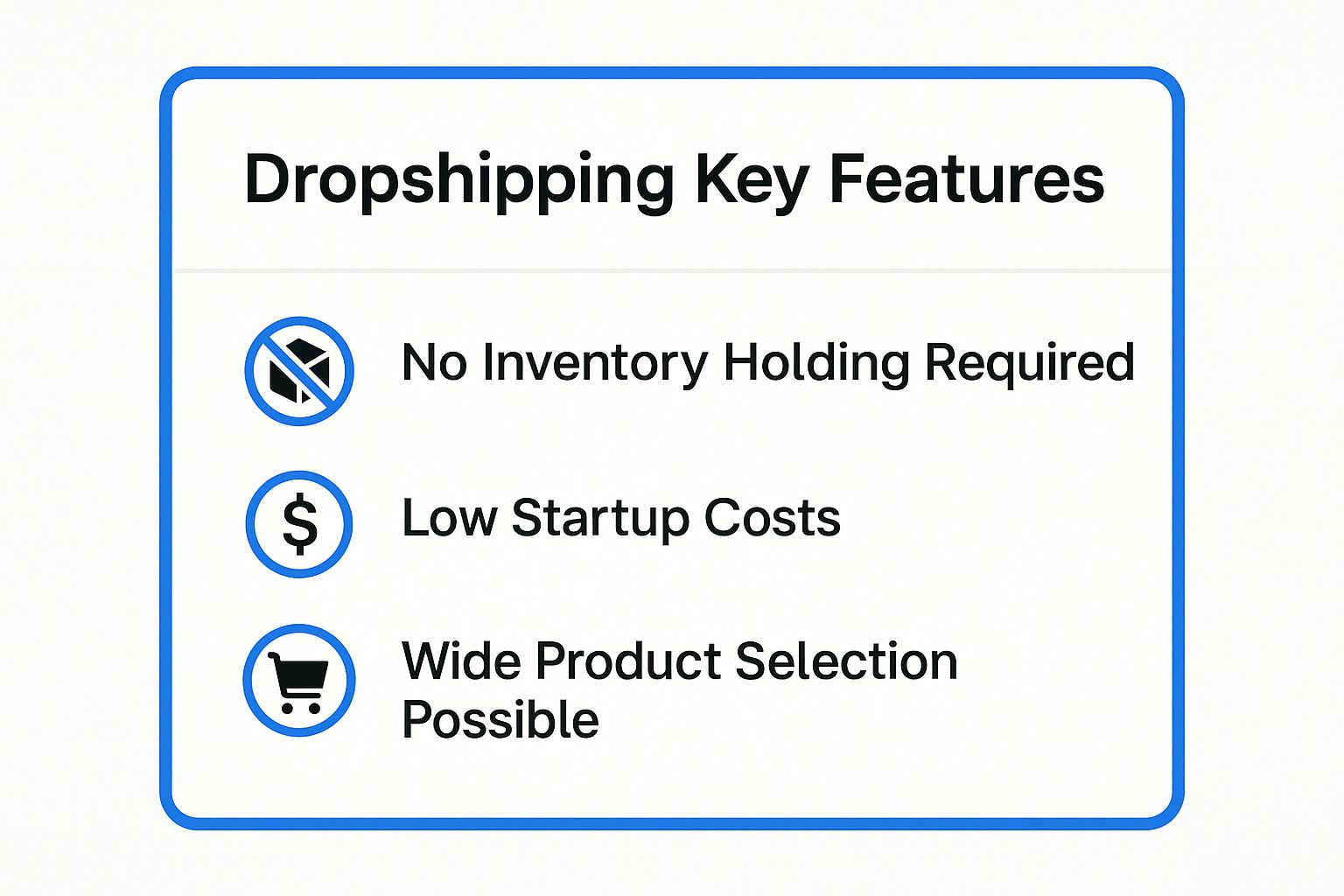 Dropshipping Key Features

No Inventory Holding Required

$

Low Startup Costs

Wide Product Selection Possible